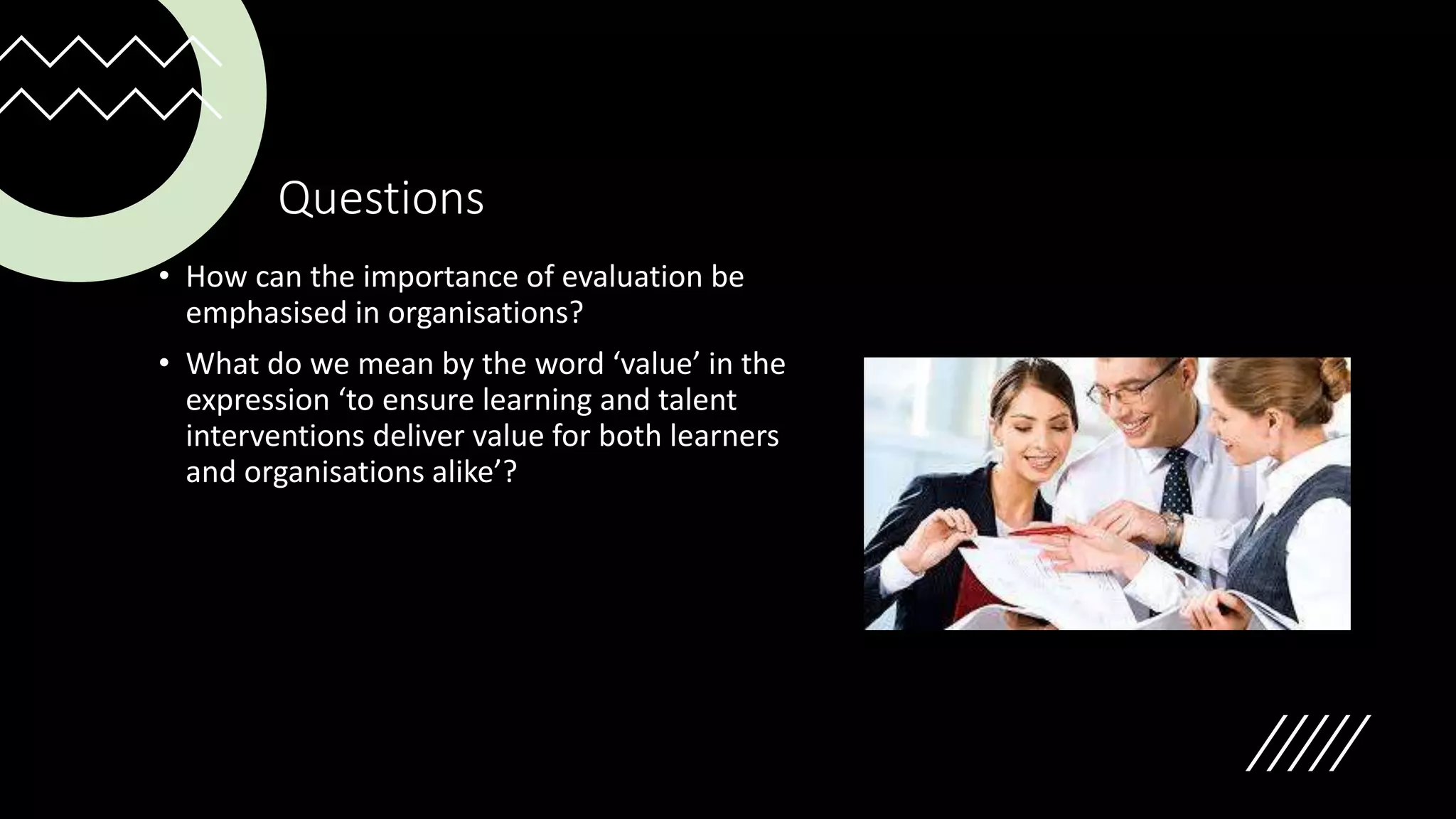 Questions

• How can the importance of evaluation be emphasised in organisations?

• What do we mean by the word ‘value’ in the expression ‘to ensure learning and talent interventions deliver value for both learners and organisations alike’?